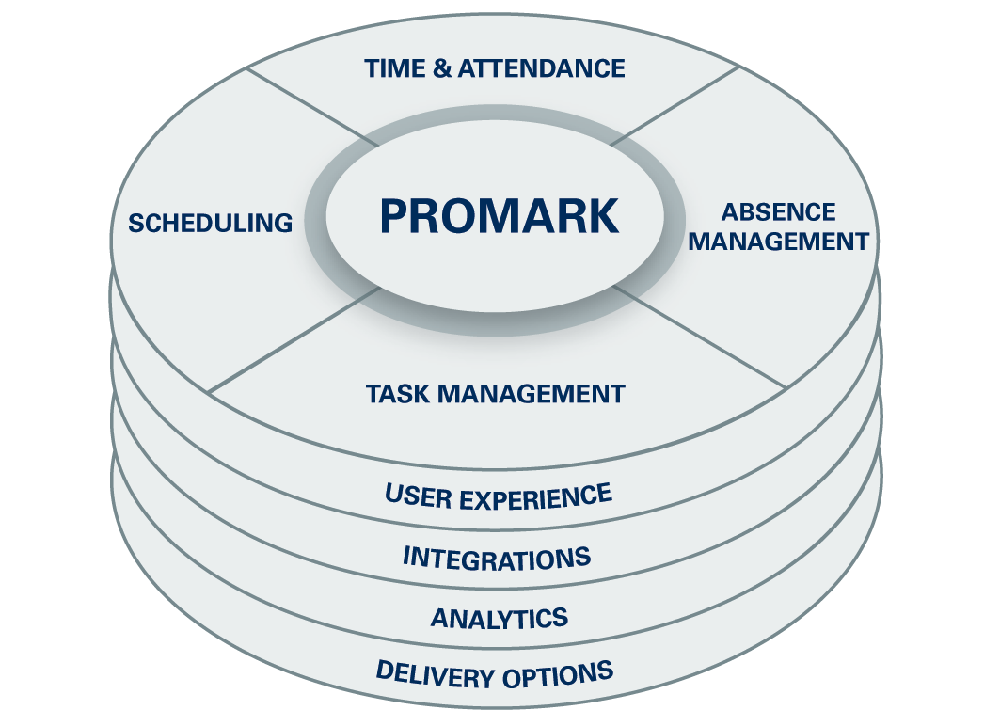 TIME & ATTENDANCE

SCHEDULING

PROMARK

ABSENCE MANAGEMENT

TASK MANAGEMENT

USER EXPERIENCE

INTEGRATIONS

ANALYTICS

DELIVERY OPTIONS